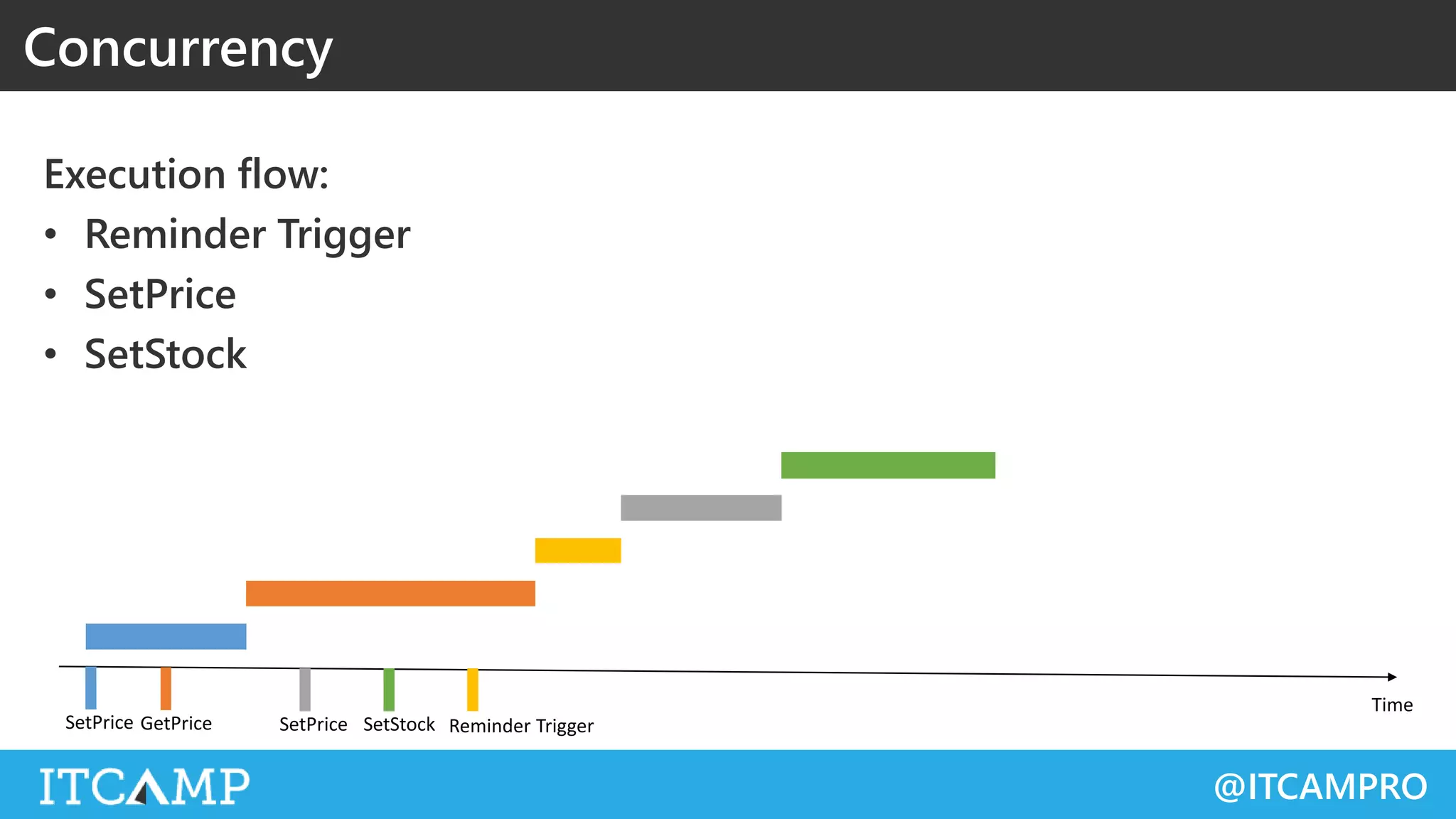 Concurrency

Execution flow:

• Reminder Trigger
• SetPrice
• SetStock

SetPrice GetPrice SetPrice SetStock Reminder Trigger

Time

ITCAMP

@ITCAMPRO